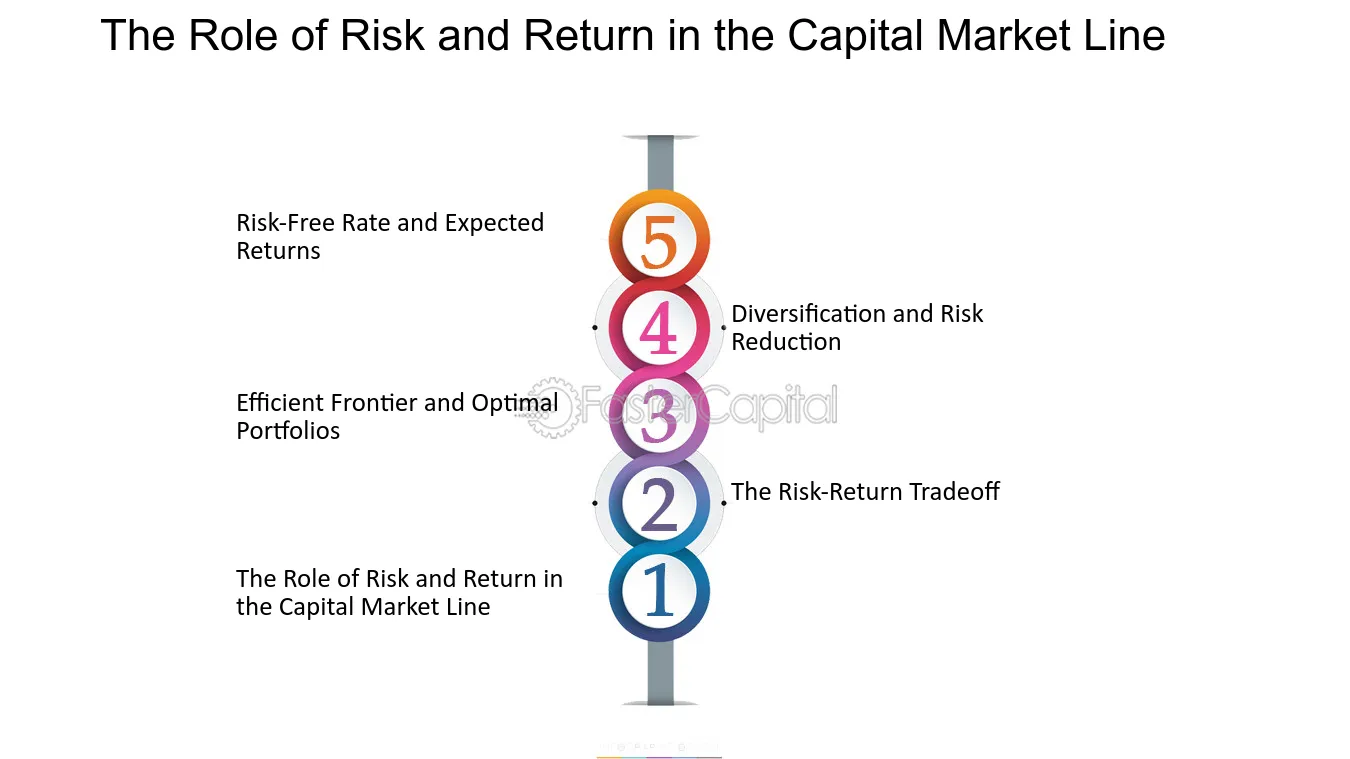 The Role of Risk and Return in the Capital Market Line

Risk-Free Rate and Expected Returns

5

4

Diversification and Risk Reduction

Efficient Frontier and Optimal Portfolios

3

2

The Risk-Return Tradeoff

The Role of Risk and Return in the Capital Market Line

1

FasterCapital